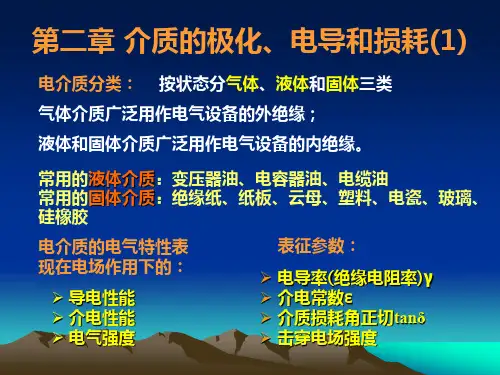 第二章 介质的极化、电导和损耗(1)

电介质分类： 按状态分气体、液体和固体三类

气体介质广泛用作电气设备的外绝缘；

液体和固体介质广泛用作电气设备的内绝缘。

常用的液体介质：变压器油、电容器油、电缆油
常用的固体介质：绝缘纸、纸板、云母、塑料、电瓷、玻璃、硅橡胶

电介质的电气特性表现在电场作用下的：

➢ 导电性能
➢ 介电性能
➢ 电气强度

表征参数：

➢ 电导率(绝缘电阻率)γ
➢ 介电常数ε
➢ 介质损耗角正切tanδ
➢ 击穿电场强度